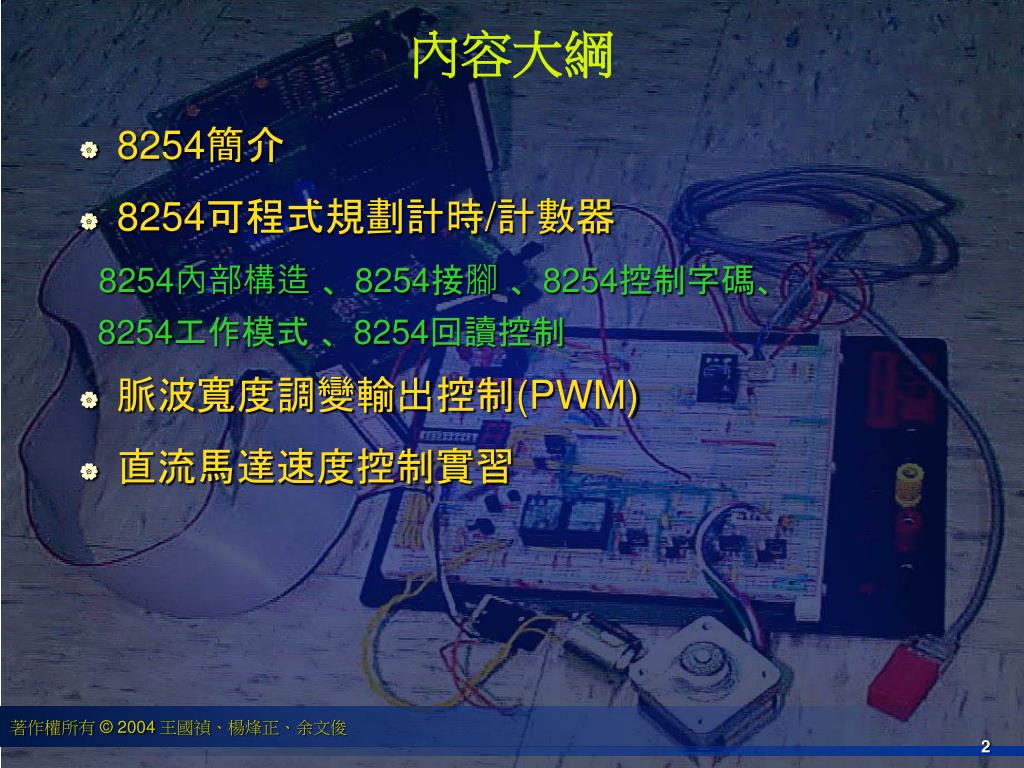 內容大綱

8254簡介

8254可程式規劃計時/計數器

8254內部構造 、8254接腳 、8254控制字碼、8254工作模式 、8254回讀控制

脈波寬度調變輸出控制(PWM)

直流馬達速度控制實習

著作權所有 © 2004 王國禎、楊烽正、余文俊

2